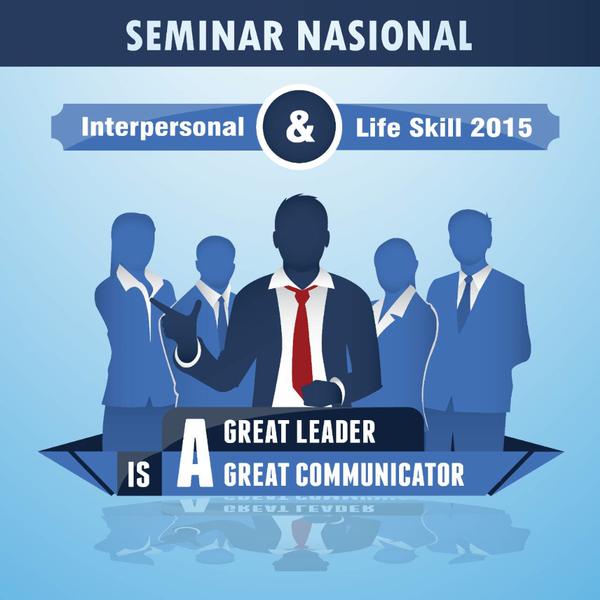 SEMINAR NASIONAL

Interpersonal & Life Skill 2015

A GREAT LEADER IS A GREAT COMMUNICATOR